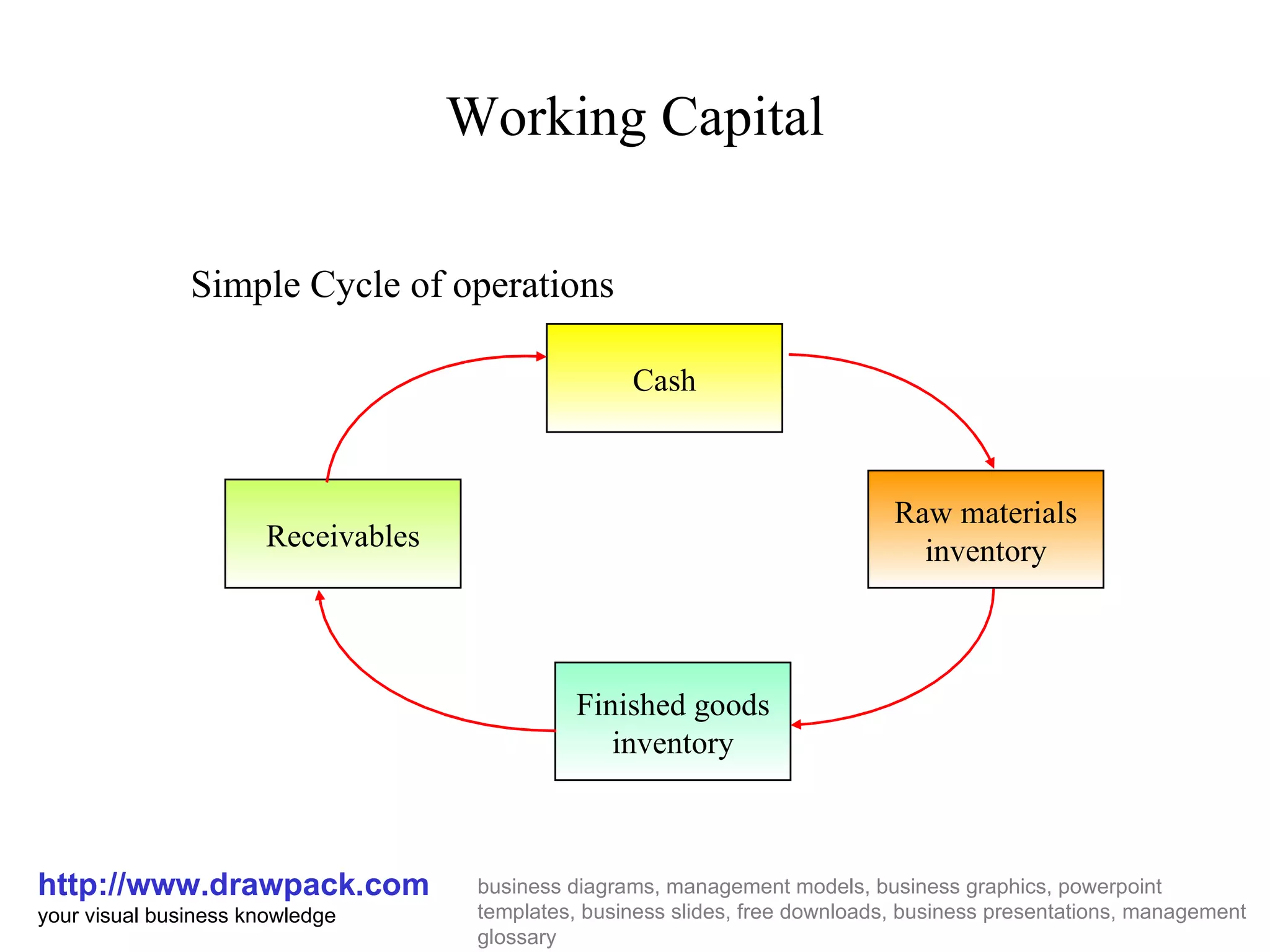 Working Capital

Simple Cycle of operations

Cash

Raw materials inventory

Finished goods inventory

Receivables

http://www.drawpack.com
your visual business knowledge

business diagrams, management models, business graphics, powerpoint templates, business slides, free downloads, business presentations, management glossary